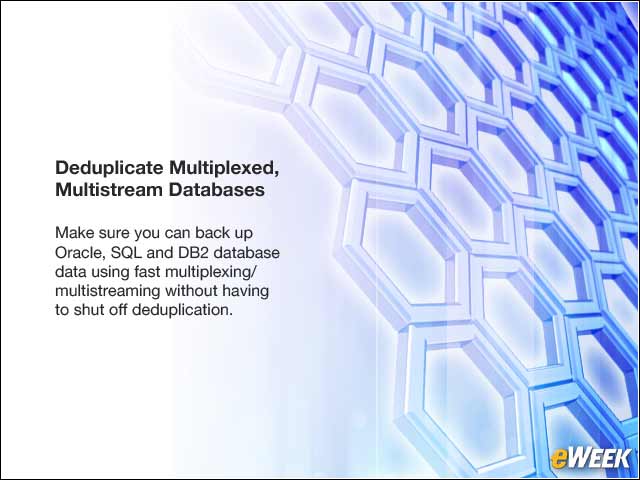 Deduplicate Multiplexed, Multistream Databases

Make sure you can back up Oracle, SQL and DB2 database data using fast multiplexing/ multistreaming without having to shut off deduplication.

eWEEK